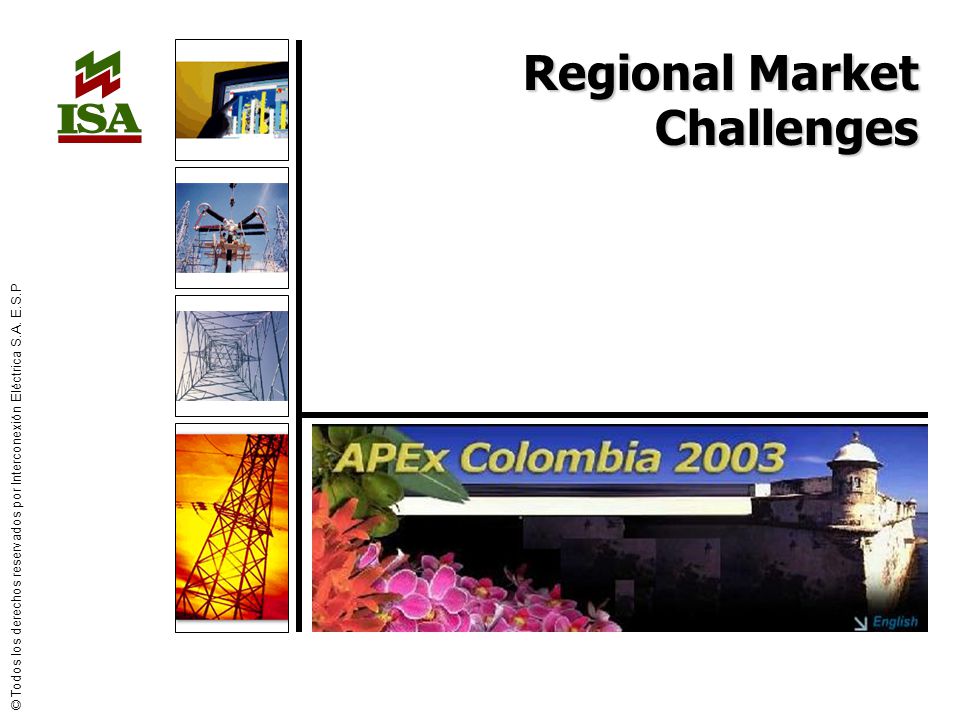 ISA

Regional Market Challenges

APEx Colombia 2003

English

© Todos los derechos reservados por Interconexión Eléctrica S.A. E.S.P